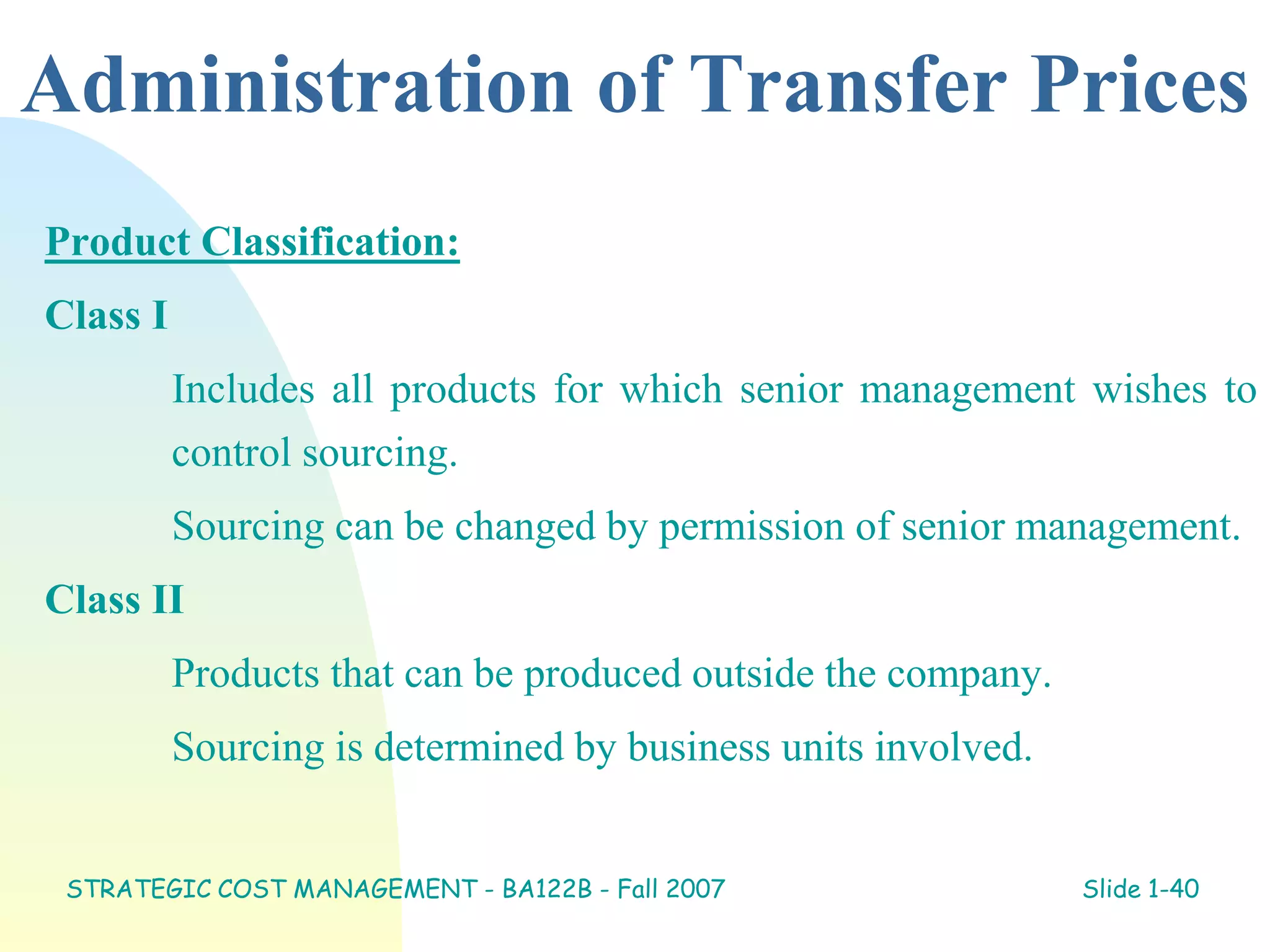 Administration of Transfer Prices

Product Classification:

Class I

Includes all products for which senior management wishes to control sourcing.

Sourcing can be changed by permission of senior management.

Class II

Products that can be produced outside the company.

Sourcing is determined by business units involved.

STRATEGIC COST MANAGEMENT - BA122B - Fall 2007

Slide 1-40